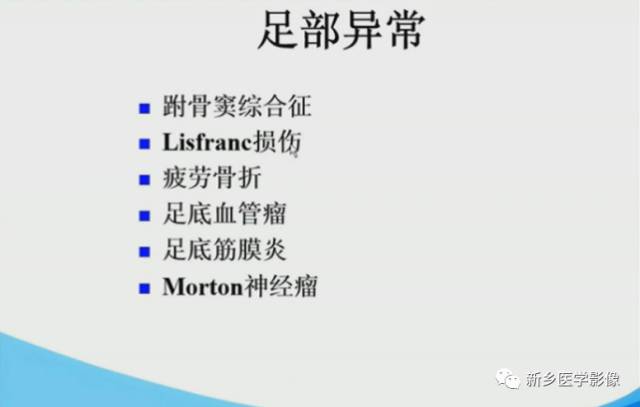 足部异常

- 跗骨窦综合征
- Lisfranc损伤
- 疲劳骨折
- 足底血管瘤
- 足底筋膜炎
- Morton神经瘤

新乡医学影像